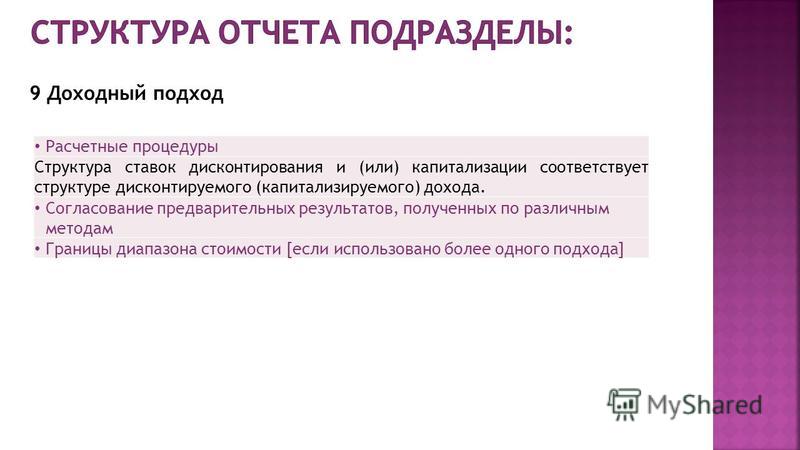 СТРУКТУРА ОТЧЕТА ПОДРАЗДЕЛЫ:

9 Доходный подход

• Расчетные процедуры

Структура ставок дисконтирования и (или) капитализации соответствует структуре дисконтируемого (капитализируемого) дохода.

• Согласование предварительных результатов, полученных по различным методам

• Границы диапазона стоимости [если использовано более одного подхода]

MyShared